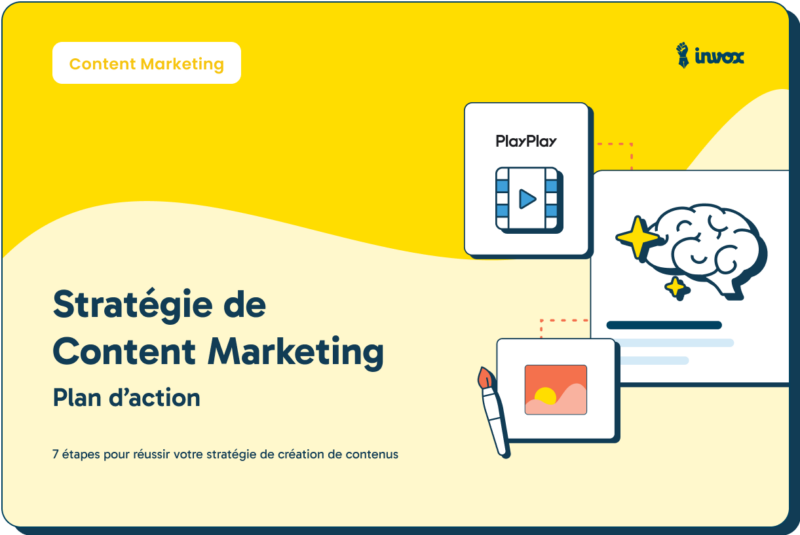 Content Marketing

invox

PlayPlay

Stratégie de Content Marketing

Plan d'action

7 étapes pour réussir votre stratégie de création de contenus